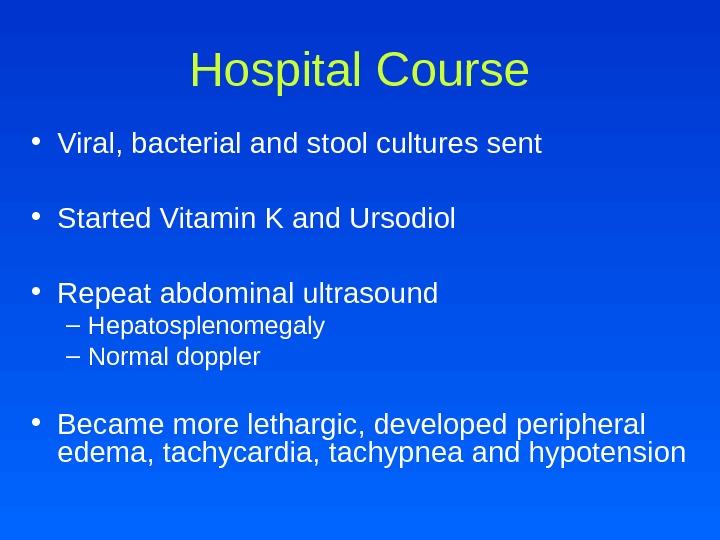 Hospital Course

• Viral, bacterial and stool cultures sent

• Started Vitamin K and Ursodiol

• Repeat abdominal ultrasound
– Hepatosplenomegaly
– Normal doppler

• Became more lethargic, developed peripheral edema, tachycardia, tachypnea and hypotension